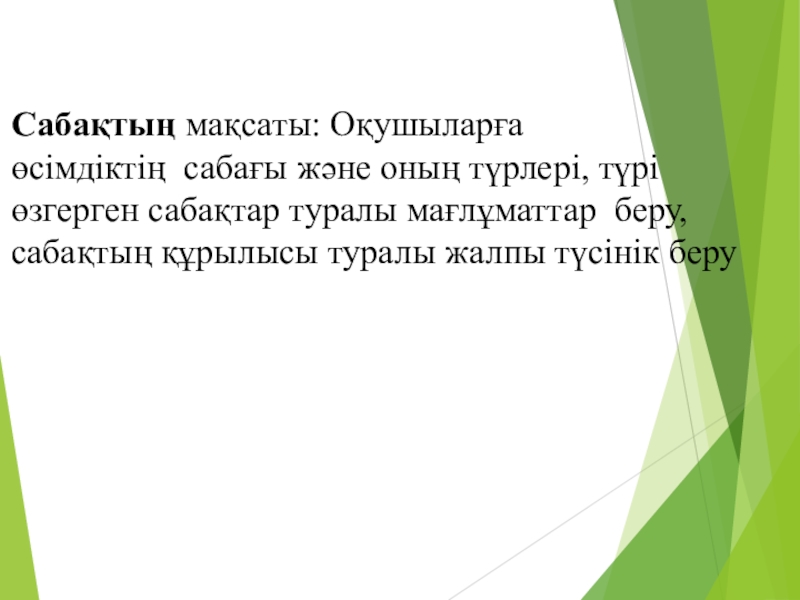 Сабақтың мақсаты: Оқушыларға өсімдіктің сабағы және оның түрлері, түрі өзгерген сабақтар туралы мағлұматтар беру, сабақтың құрылысы туралы жалпы түсінік беру